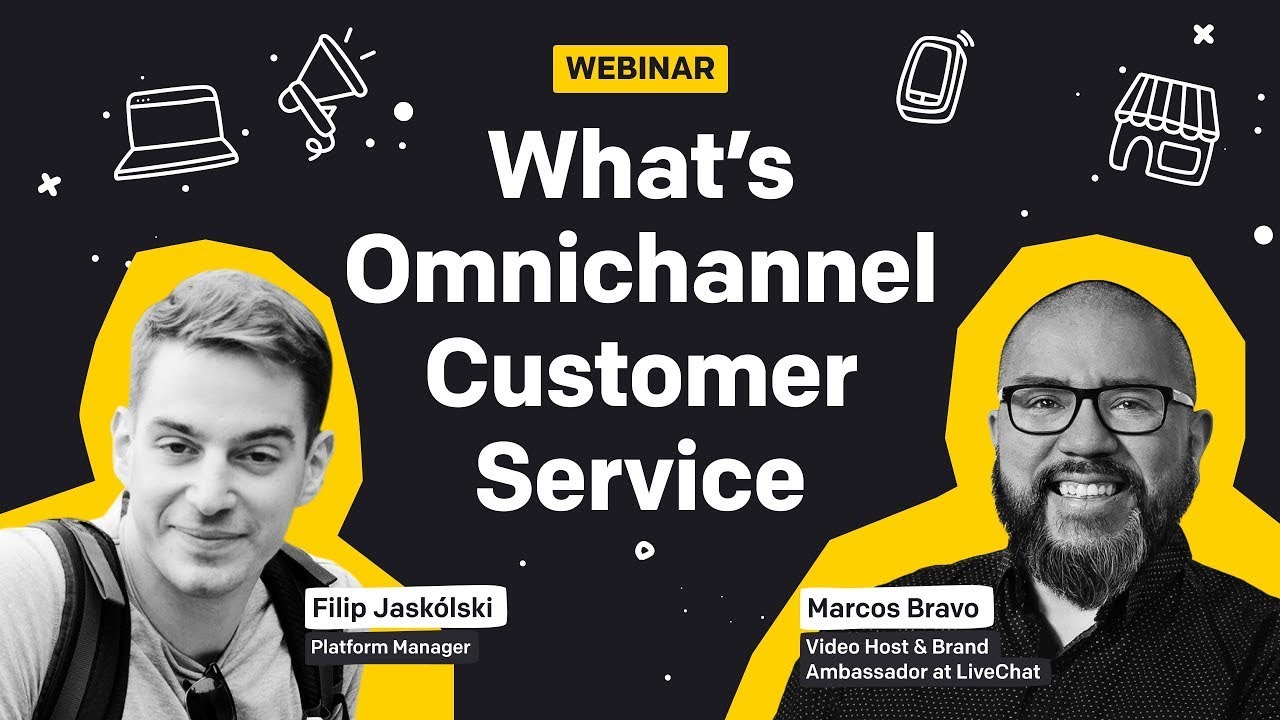 WEBINAR

What's Omnichannel Customer Service

Filip Jaskólski
Platform Manager

Marcos Bravo
Video Host & Brand Ambassador at LiveChat